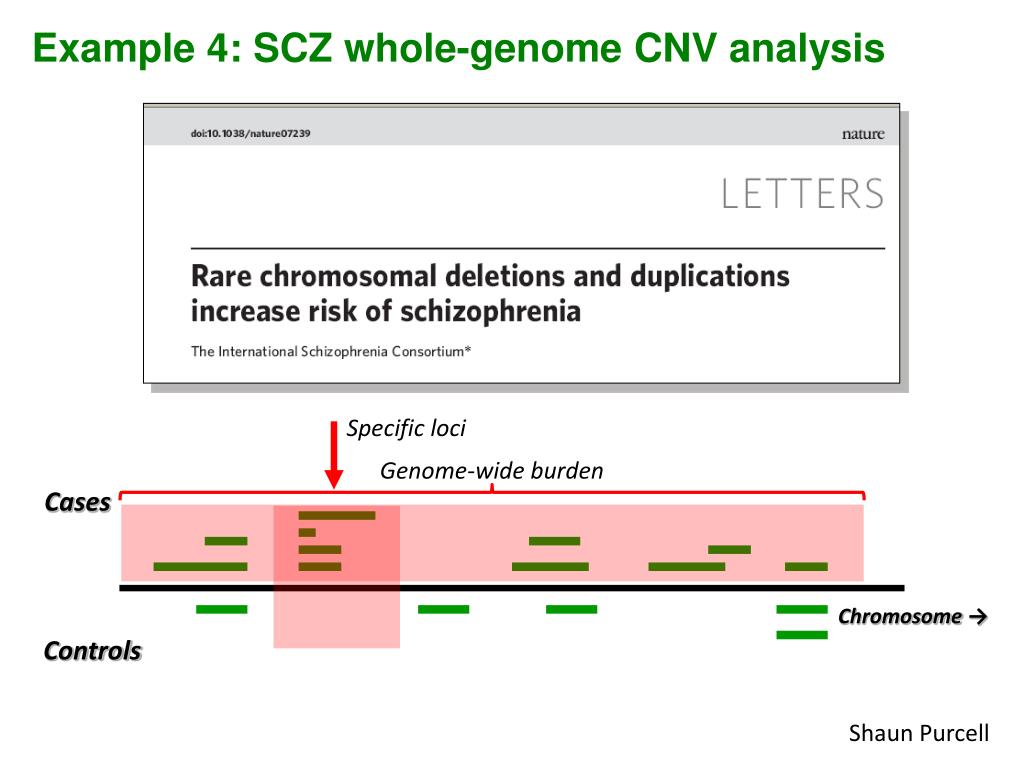 Example 4: SCZ whole-genome CNV analysis

doi:10.1038/nature07239

nature

LETTERS

Rare chromosomal deletions and duplications increase risk of schizophrenia

The International Schizophrenia Consortium*

Specific loci

Genome-wide burden

Cases

Chromosome →

Controls

Shaun Purcell